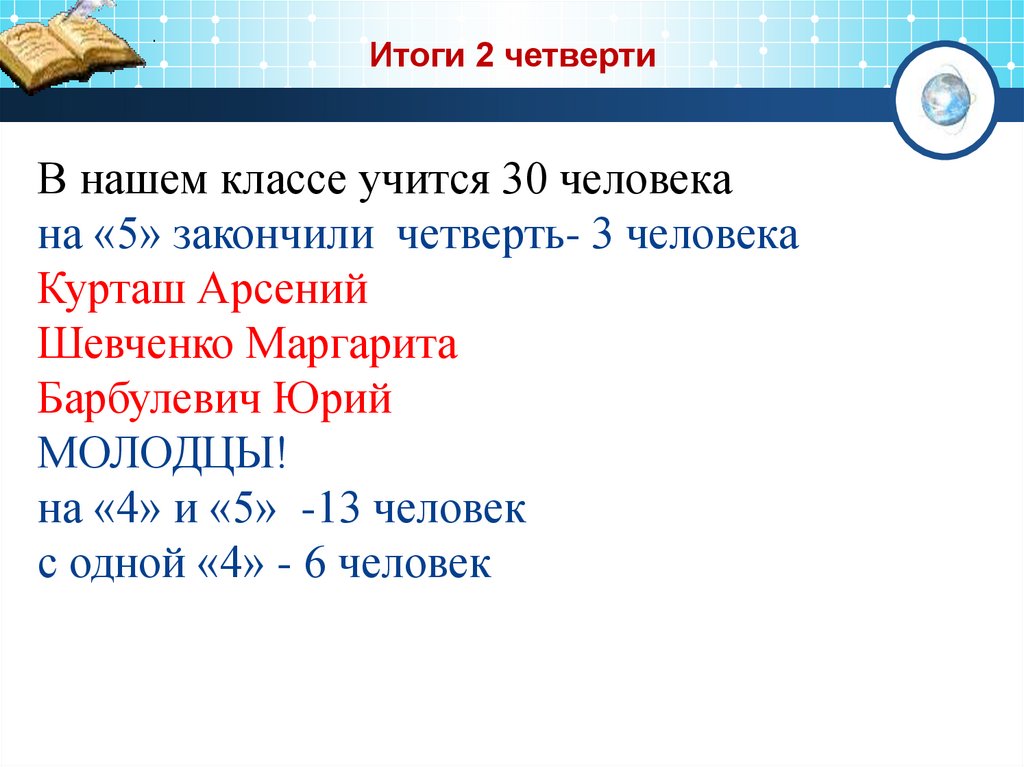 Итоги 2 четверти

В нашем классе учится 30 человека
на «5» закончили четверть- 3 человека
Курташ Арсений
Шевченко Маргарита
Барбулевич Юрий
МОЛОДЦЫ!
на «4» и «5» -13 человек
с одной «4» - 6 человек